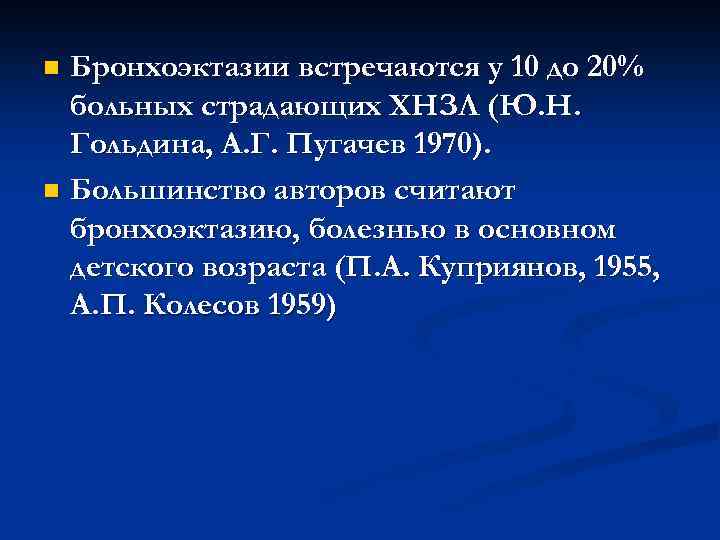 Бронхоэктазии встречаются у 10 до 20% больных страдающих ХНЗЛ (Ю.Н. Гольдина, А.Г. Пугачев 1970).

Большинство авторов считают бронхоэктазию, болезнью в основном детского возраста (П.А. Куприянов, 1955, А.П. Колесов 1959)